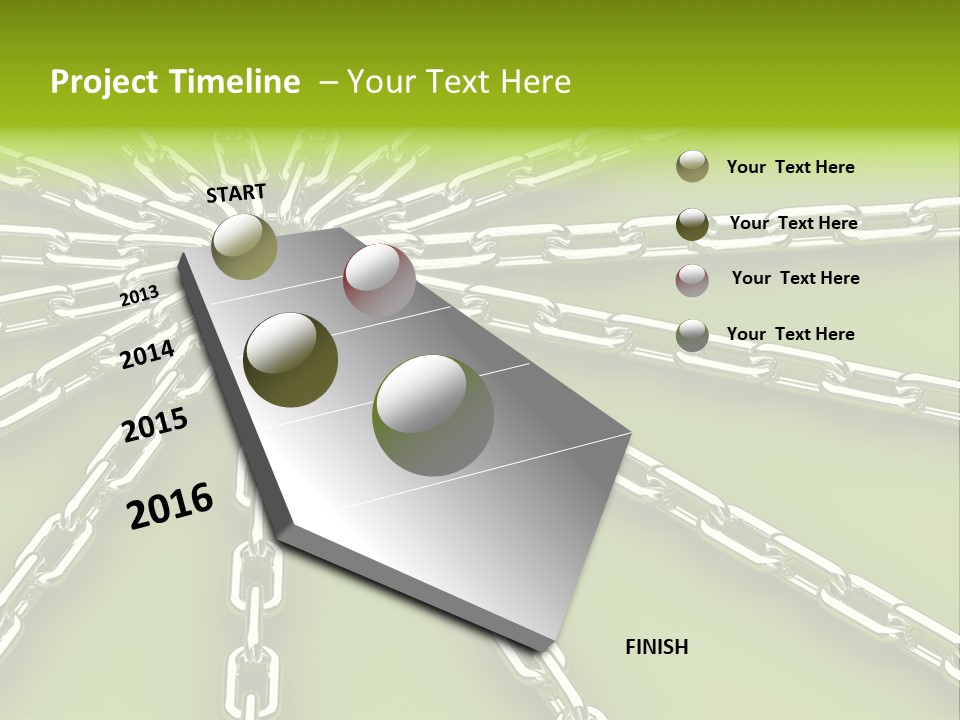 Project Timeline – Your Text Here

START

2013

2014

2015

2016

FINISH

Your Text Here

Your Text Here

Your Text Here

Your Text Here